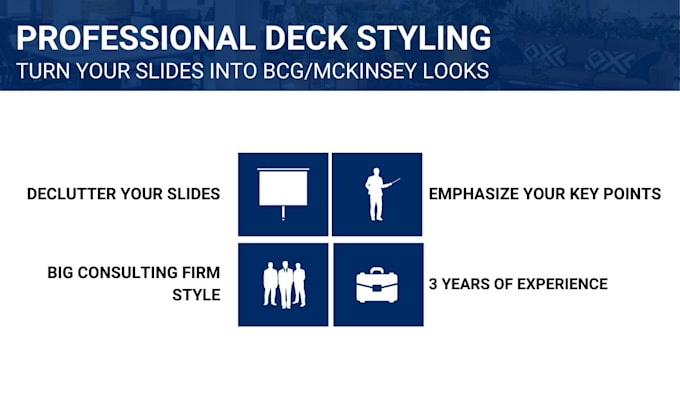 PROFESSIONAL DECK STYLING
TURN YOUR SLIDES INTO BCG/MCKINSEY LOOKS

DECLUTTER YOUR SLIDES

EMPHASIZE YOUR KEY POINTS

BIG CONSULTING FIRM STYLE

3 YEARS OF EXPERIENCE